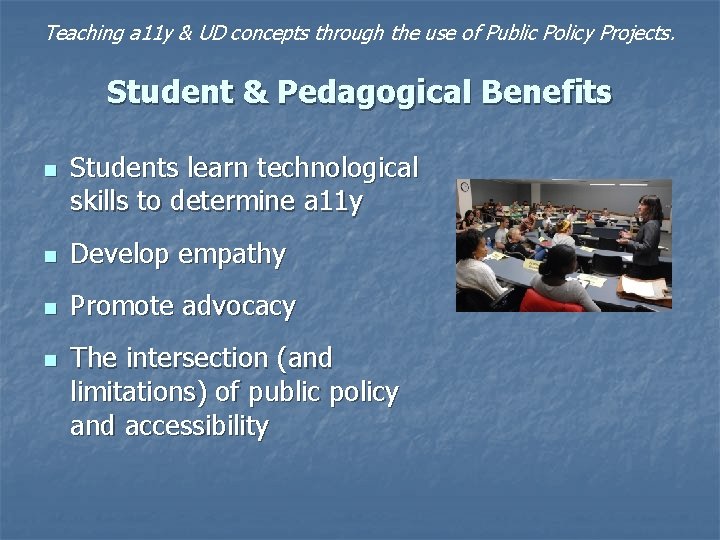 Teaching a11y & UD concepts through the use of Public Policy Projects.

Student & Pedagogical Benefits

- Students learn technological skills to determine a11y
- Develop empathy
- Promote advocacy
- The intersection (and limitations) of public policy and accessibility